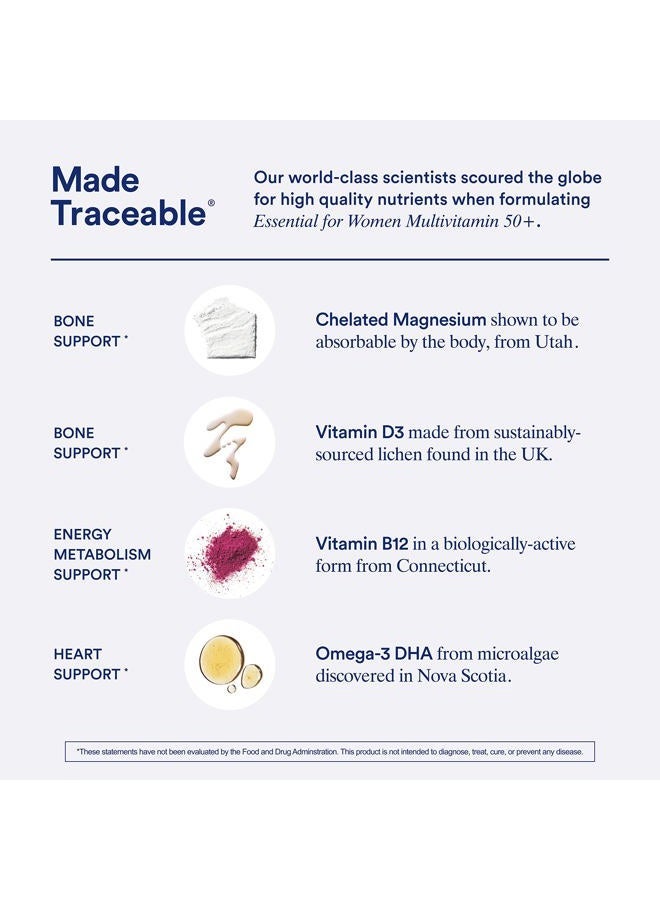 Made Traceable®

Our world-class scientists scoured the globe for high quality nutrients when formulating Essential for Women Multivitamin 50+.

BONE SUPPORT *

Chelated Magnesium shown to be absorbable by the body, from Utah.

BONE SUPPORT *

Vitamin D3 made from sustainably-sourced lichen found in the UK.

ENERGY METABOLISM SUPPORT *

Vitamin B12 in a biologically-active form from Connecticut.

HEART SUPPORT *

Omega-3 DHA from microalgae discovered in Nova Scotia.

*These statements have not been evaluated by the Food and Drug Adminstration. This product is not intended to diagnose, treat, cure, or prevent any disease.